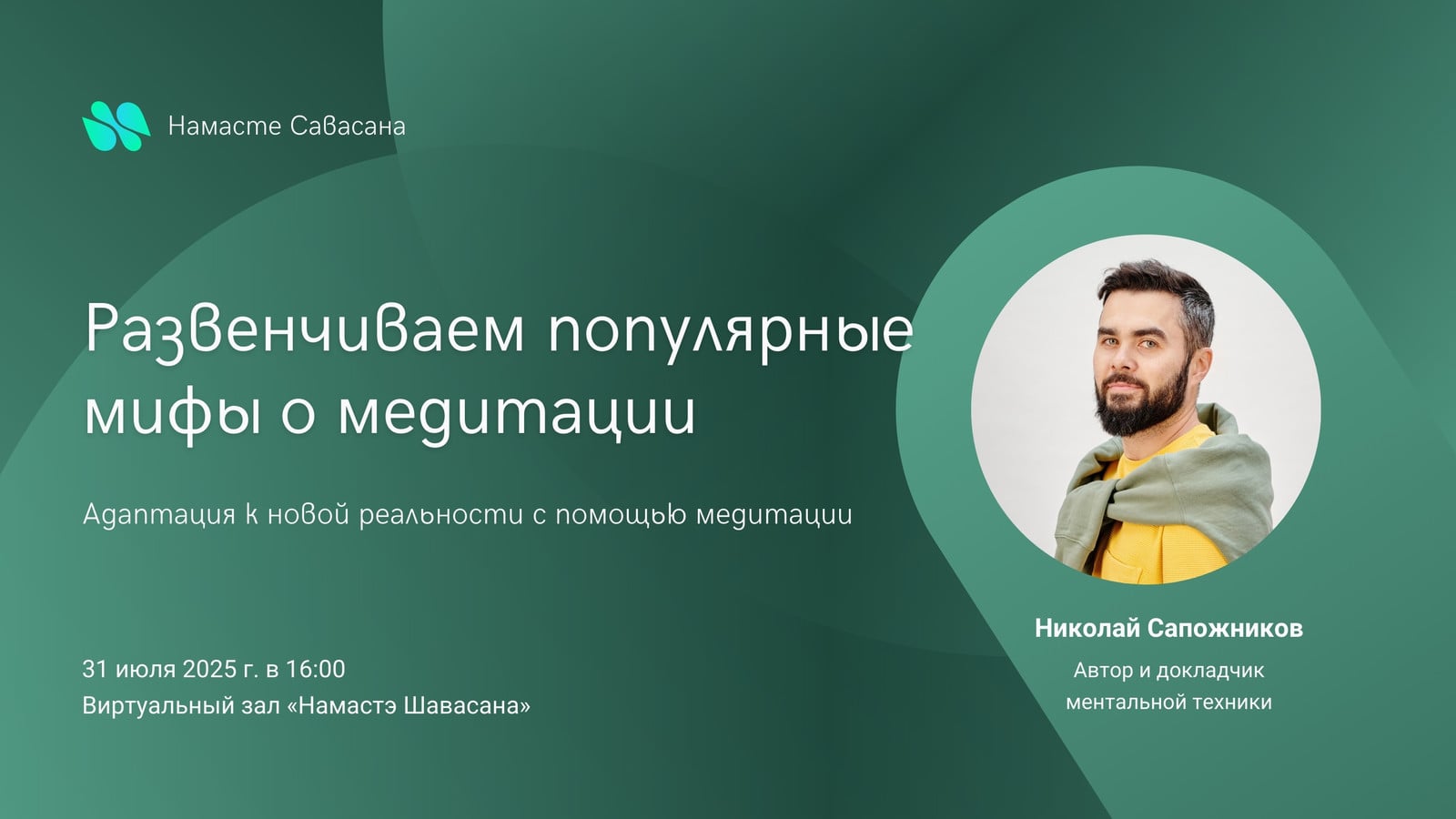 Намасте Савасана

Развенчиваем популярные мифы о медитации

Адаптация к новой реальности с помощью медитации

31 июля 2025 г. в 16:00
Виртуальный зал «Намастэ Шавасана»

Николай Сапожников

Автор и докладчик ментальной техники